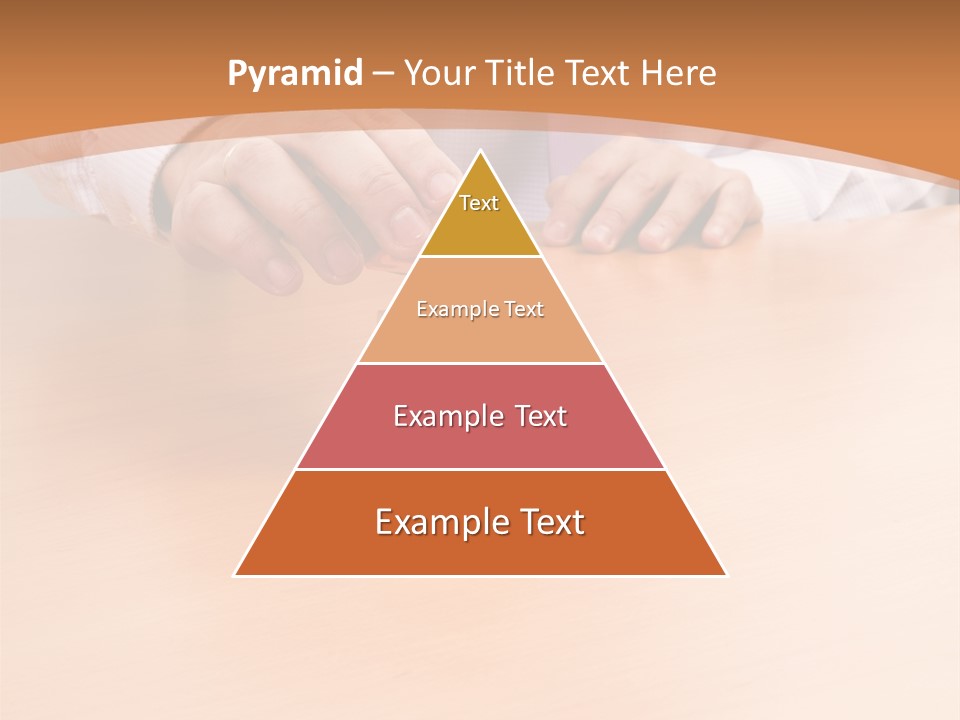 Pyramid – Your Title Text Here

Text

Example Text

Example Text

Example Text